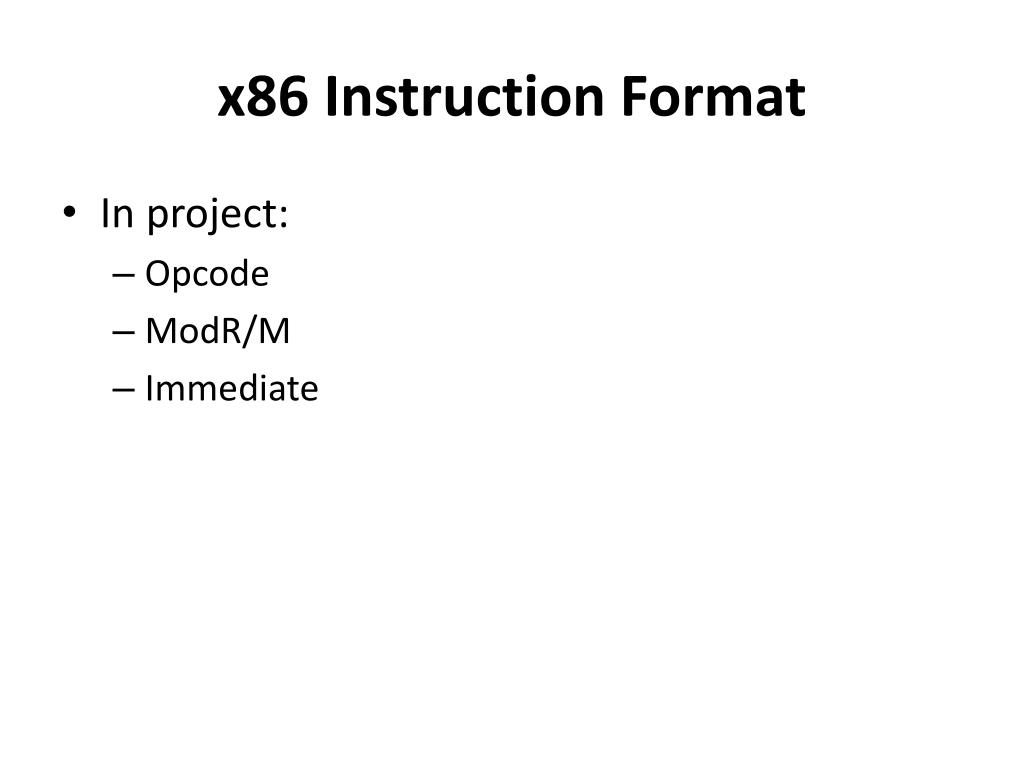 x86 Instruction Format

• In project:
– Opcode
– ModR/M
– Immediate